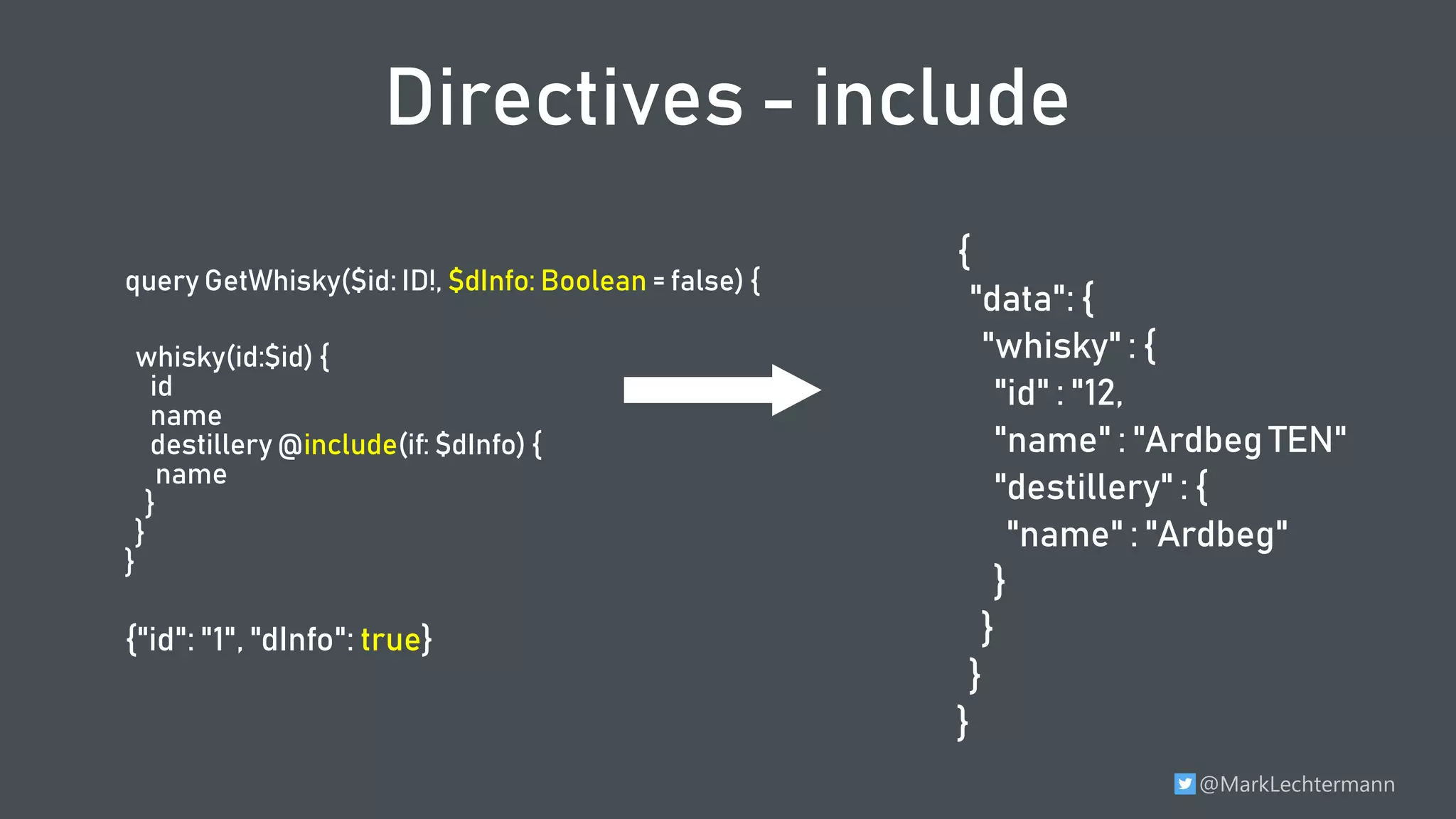 Directives – include

query GetWhisky($id: ID!, $dInfo: Boolean = false) {

whisky(id:$id) {
id
name
destillery @include(if: $dInfo) {
name
}
}
}

{"id": "1", "dInfo": true}

{
"data": {
"whisky" : {
"id" : "12,
"name" : "Ardbeg TEN"
"destillery" : {
"name" : "Ardbeg"
}
}
}
}

@MarkLechtermann